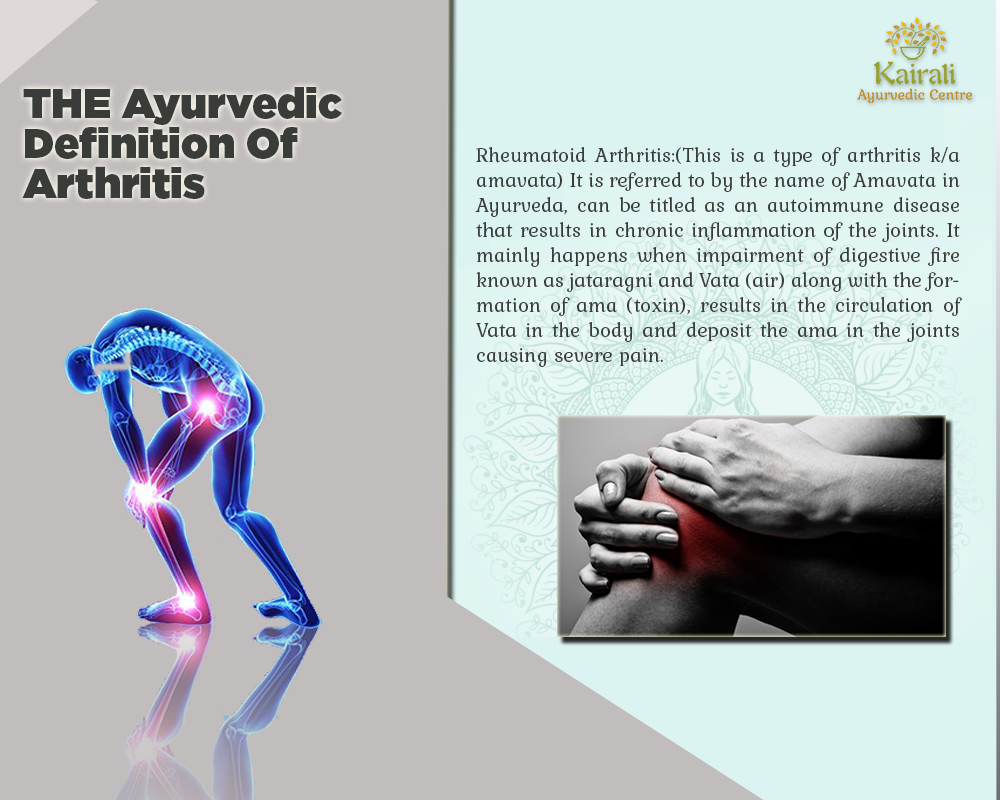 THE Ayurvedic Definition Of Arthritis

Kairali
Ayurvedic Centre

Rheumatoid Arthritis:(This is a type of arthritis k/a amavata) It is referred to by the name of Amavata in Ayurveda, can be titled as an autoimmune disease that results in chronic inflammation of the joints. It mainly happens when impairment of digestive fire known as jataragni and Vata (air) along with the formation of ama (toxin), results in the circulation of Vata in the body and deposit the ama in the joints causing severe pain.